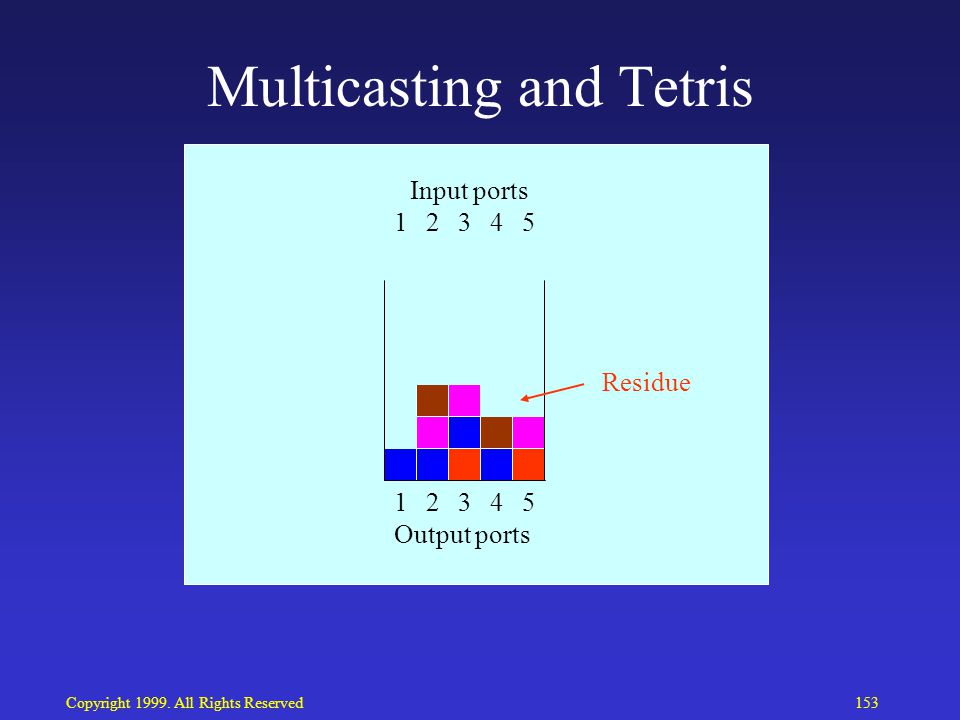 Multicasting and Tetris

Input ports
1 2 3 4 5

Residue

1 2 3 4 5
Output ports

Copyright 1999. All Rights Reserved

153